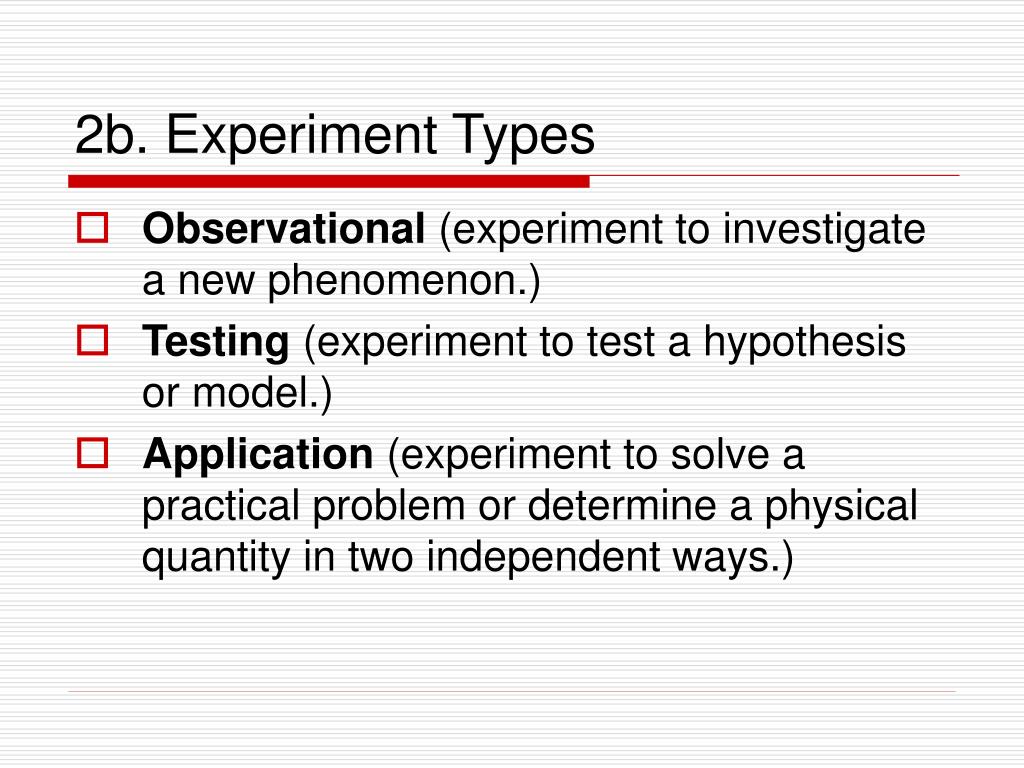 2b. Experiment Types

Observational (experiment to investigate a new phenomenon.)

Testing (experiment to test a hypothesis or model.)

Application (experiment to solve a practical problem or determine a physical quantity in two independent ways.)